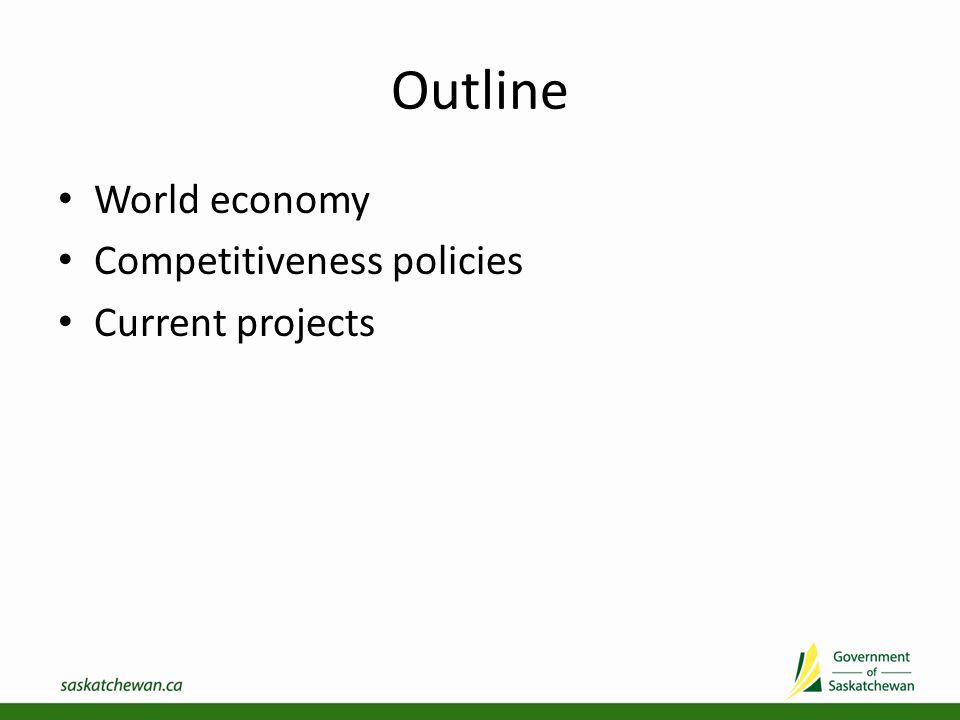 Outline

• World economy
• Competitiveness policies
• Current projects

saskatchewan.ca

Government of Saskatchewan